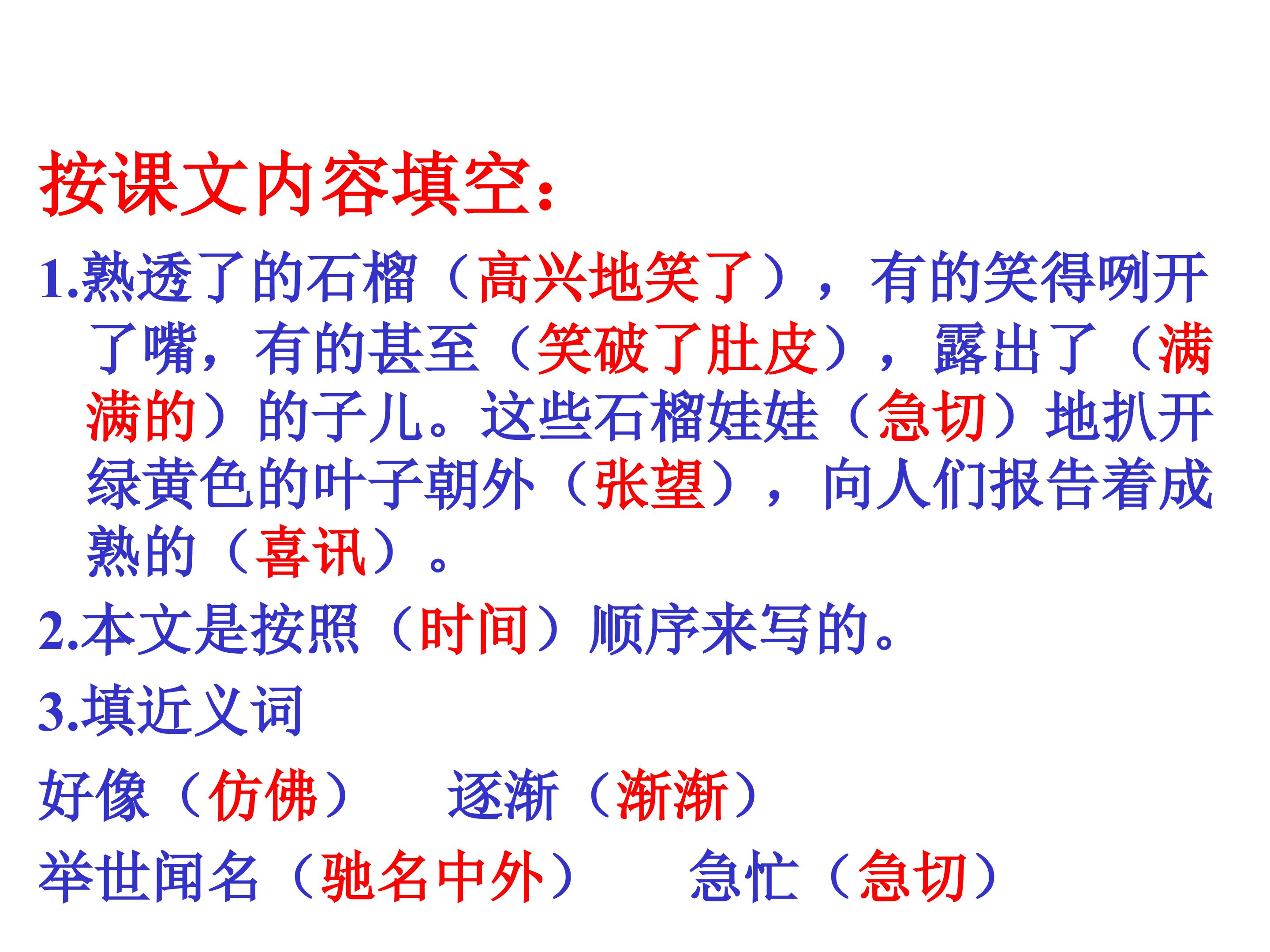 按课文内容填空：

1.熟透了的石榴（高兴地笑了），有的笑得咧开了嘴，有的甚至（笑破了肚皮），露出了（满满的）的子儿。这些石榴娃娃（急切）地扒开绿黄色的叶子朝外（张望），向人们报告着成熟的（喜讯）。

2.本文是按照（时间）顺序来写的。

3.填近义词

好像（仿佛） 逐渐（渐渐）

举世闻名（驰名中外） 急忙（急切）